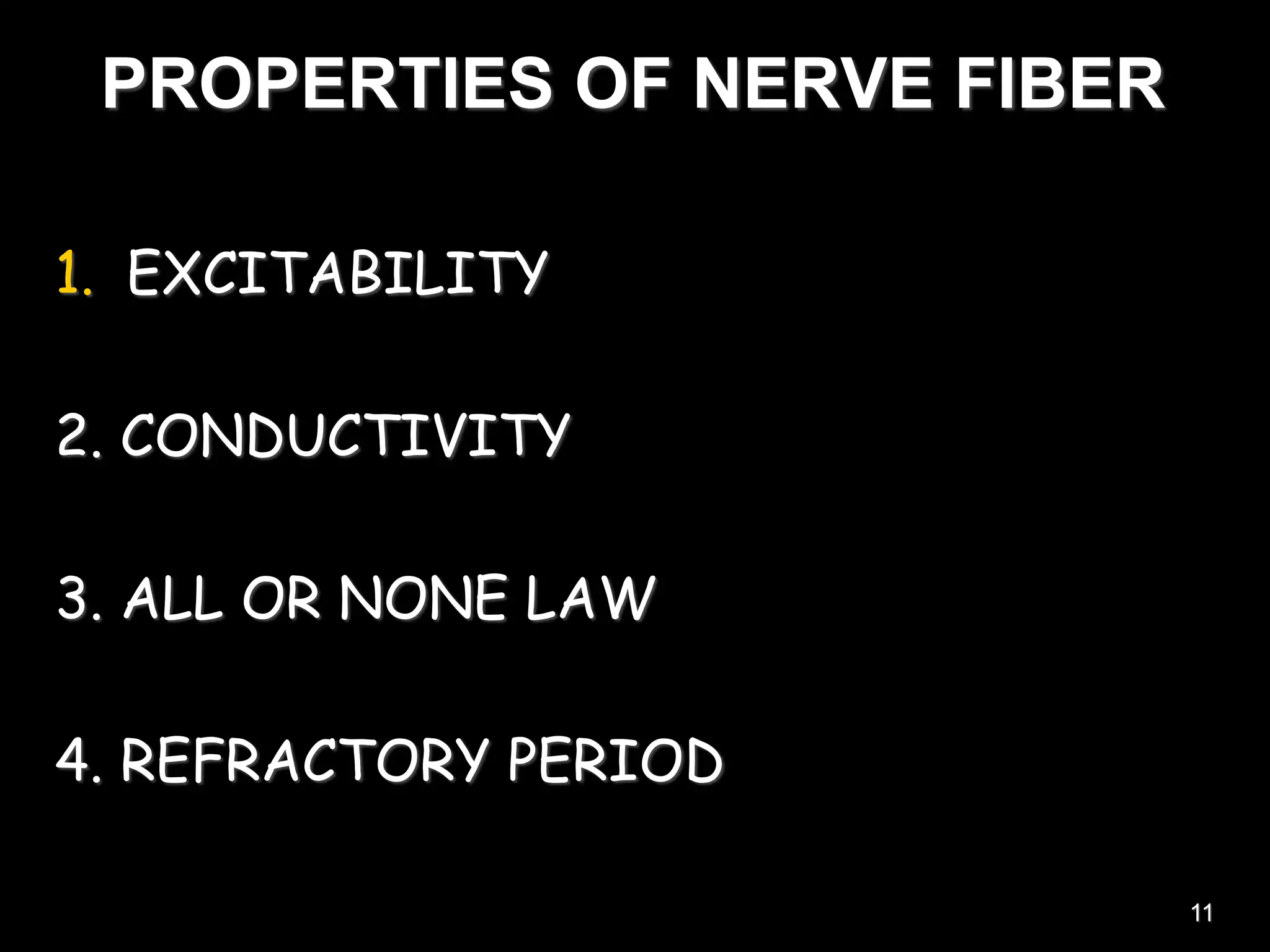 PROPERTIES OF NERVE FIBER

1. EXCITABILITY

2. CONDUCTIVITY

3. ALL OR NONE LAW

4. REFRACTORY PERIOD

11